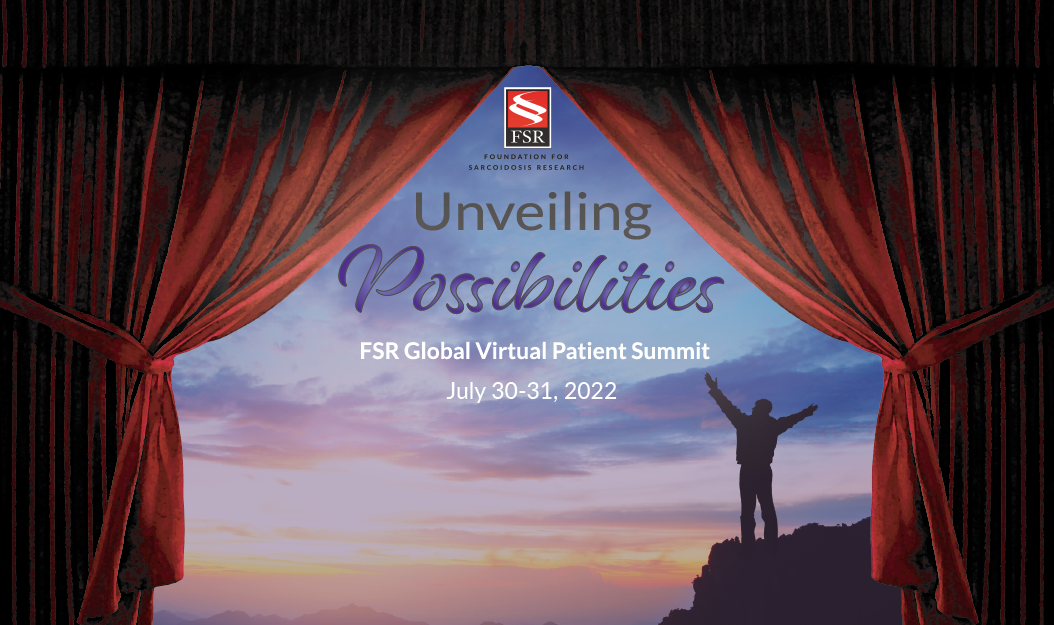 FSR
FOUNDATION FOR SARCOIDOSIS RESEARCH

Unveiling
Possibilities

FSR Global Virtual Patient Summit
July 30-31, 2022